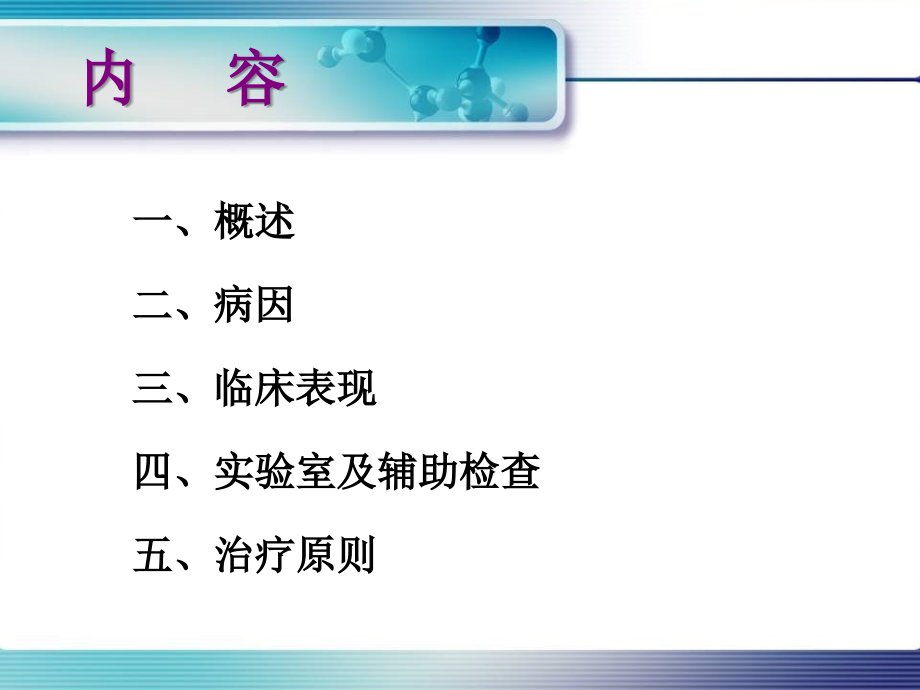 内　容

一、概述

二、病因

三、临床表现

四、实验室及辅助检查

五、治疗原则